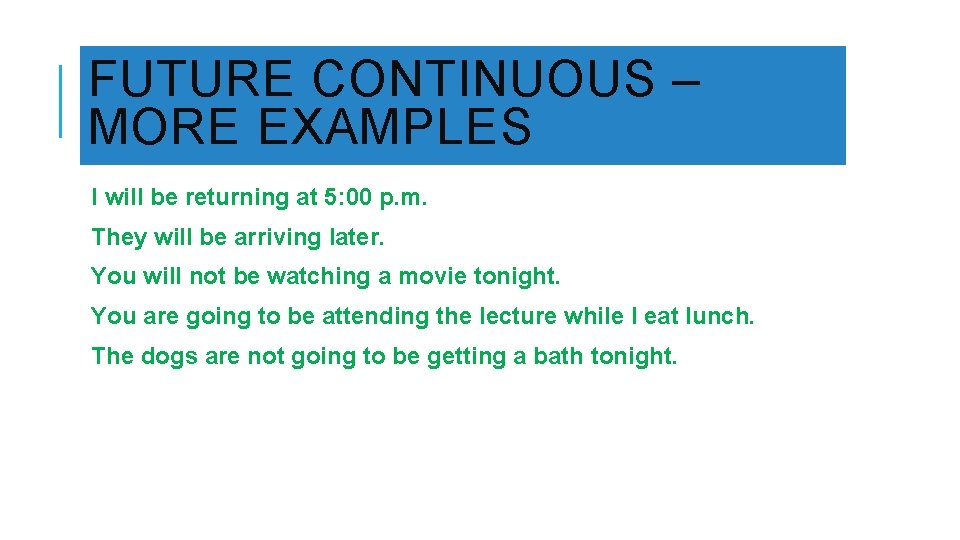 FUTURE CONTINUOUS – MORE EXAMPLES

I will be returning at 5:00 p.m.

They will be arriving later.

You will not be watching a movie tonight.

You are going to be attending the lecture while I eat lunch.

The dogs are not going to be getting a bath tonight.